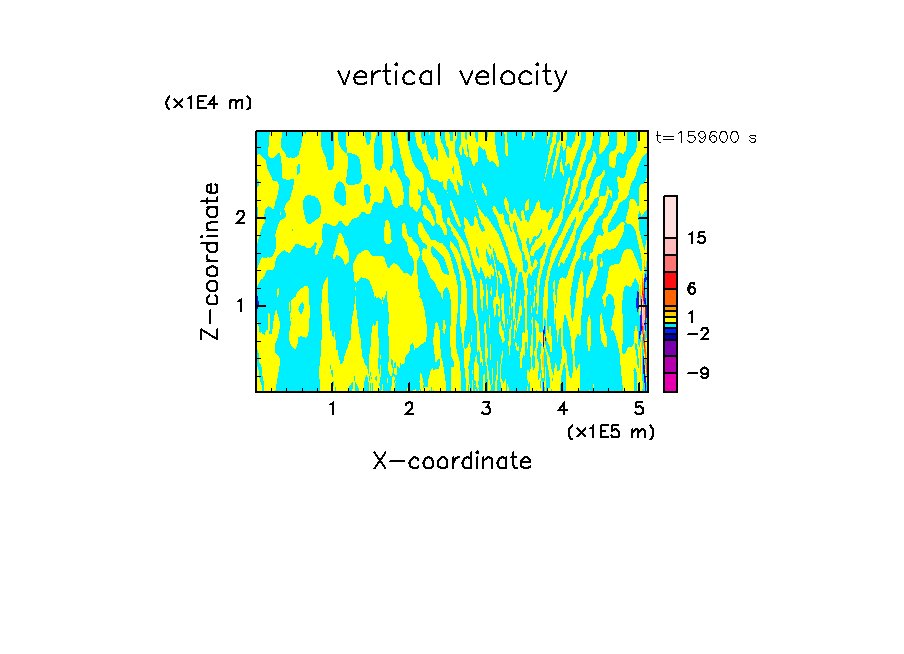 vertical velocity

(x1E4 m)

t=159600 s

Z-coordinate

2

1

15

6

1

−2

−9

1 2 3 4 5

(x1E5 m)

X-coordinate